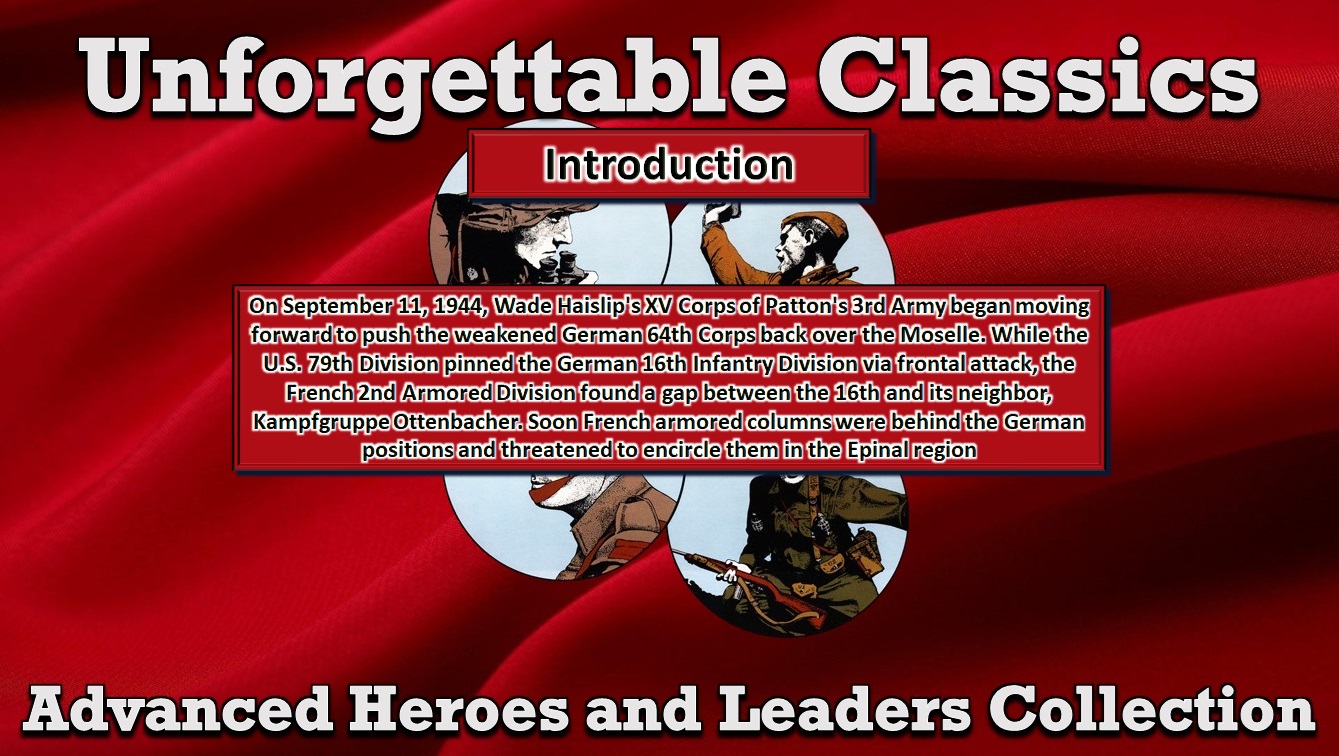 Unforgettable Classics

Introduction

On September 11, 1944, Wade Haislip's XV Corps of Patton's 3rd Army began moving forward to push the weakened German 64th Corps back over the Moselle. While the U.S. 79th Division pinned the German 16th Infantry Division via frontal attack, the French 2nd Armored Division found a gap between the 16th and its neighbor, Kampfgruppe Ottenbacher. Soon French armored columns were behind the German positions and threatened to encircle them in the Epinal region

Advanced Heroes and Leaders Collection